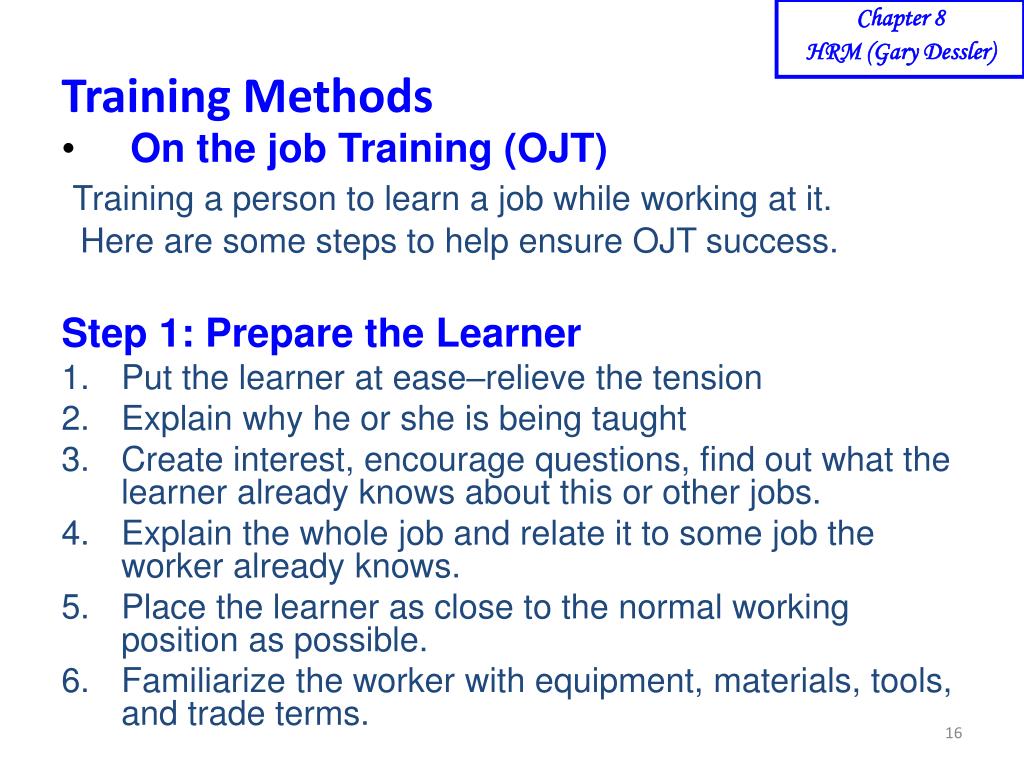 Chapter 8
HRM (Gary Dessler)

Training Methods

• On the job Training (OJT)

Training a person to learn a job while working at it.
Here are some steps to help ensure OJT success.

Step 1: Prepare the Learner

1. Put the learner at ease–relieve the tension
2. Explain why he or she is being taught
3. Create interest, encourage questions, find out what the learner already knows about this or other jobs.
4. Explain the whole job and relate it to some job the worker already knows.
5. Place the learner as close to the normal working position as possible.
6. Familiarize the worker with equipment, materials, tools, and trade terms.

16